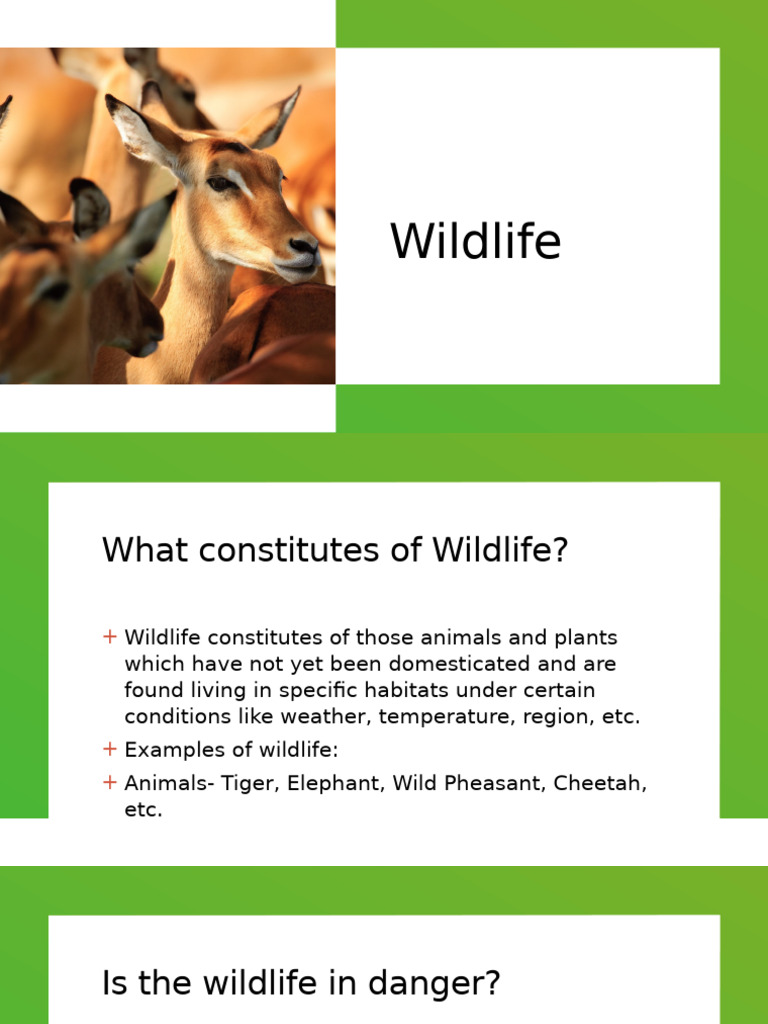 Wildlife

What constitutes of Wildlife?

+ Wildlife constitutes of those animals and plants which have not yet been domesticated and are found living in specific habitats under certain conditions like weather, temperature, region, etc.
+ Examples of wildlife:
+ Animals- Tiger, Elephant, Wild Pheasant, Cheetah, etc.

Is the wildlife in danger?